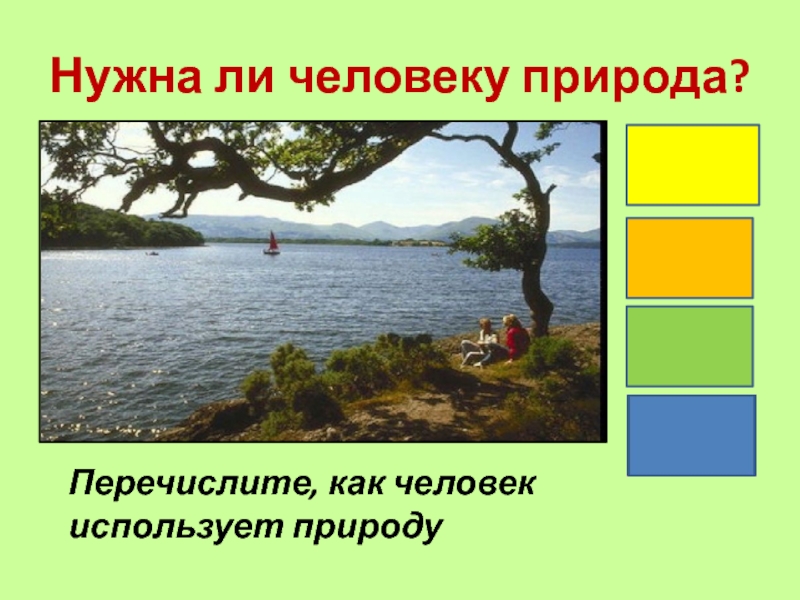 Нужна ли человеку природа?

Перечислите, как человек использует природу